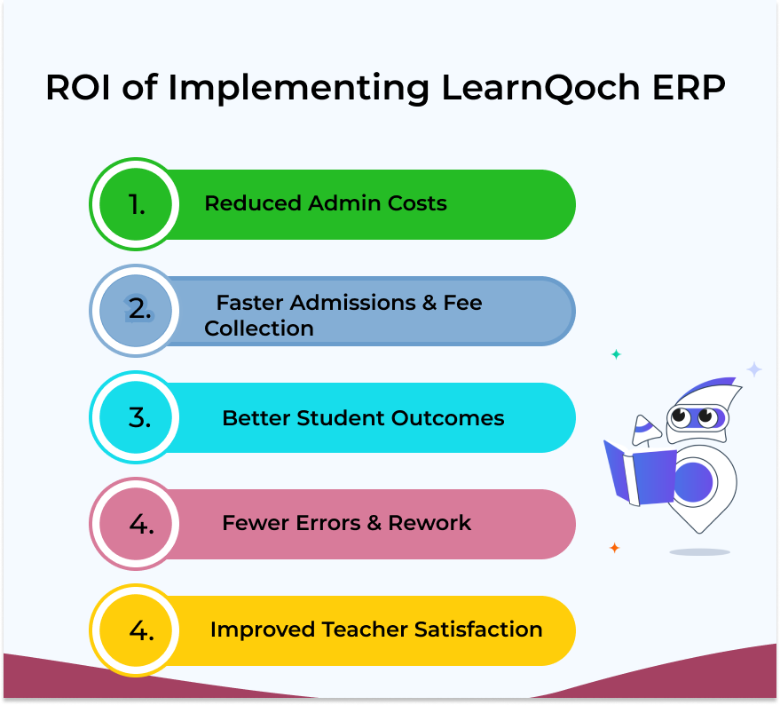 ROI of Implementing LearnQoch ERP

1. Reduced Admin Costs

2. Faster Admissions & Fee Collection

3. Better Student Outcomes

4. Fewer Errors & Rework

4. Improved Teacher Satisfaction